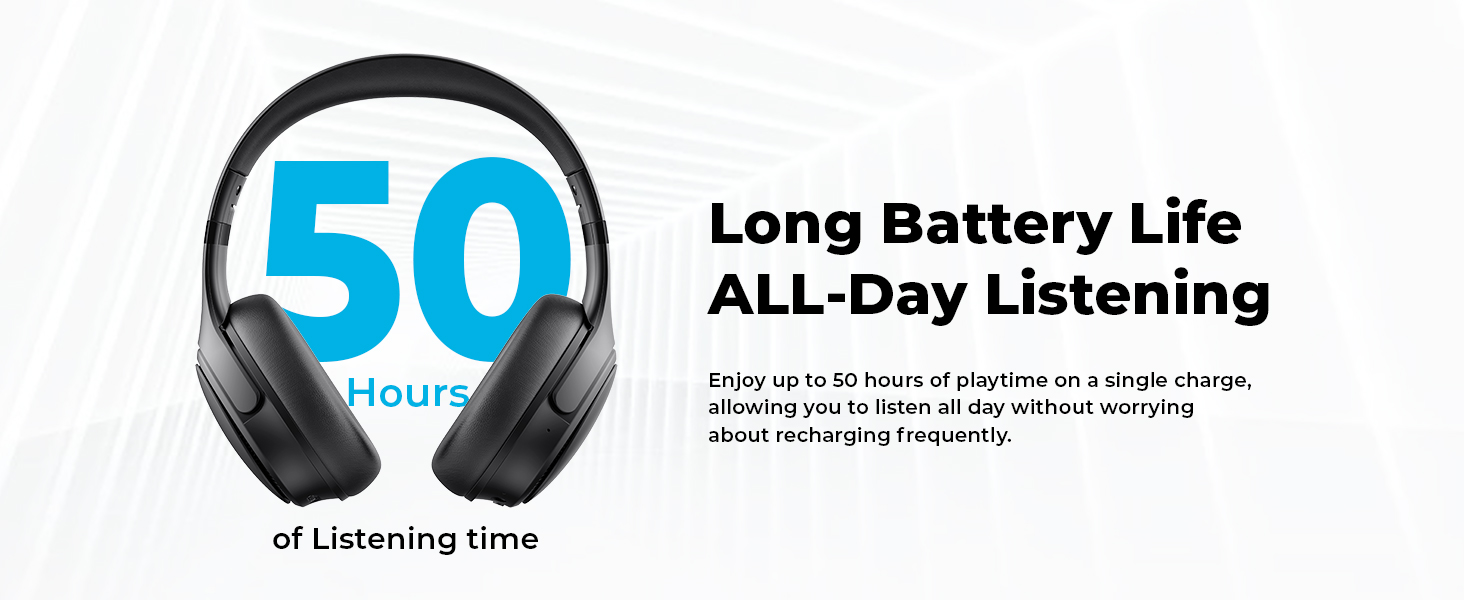 50
Hours
of Listening time

Long Battery Life
ALL-Day Listening

Enjoy up to 50 hours of playtime on a single charge, allowing you to listen all day without worrying about recharging frequently.